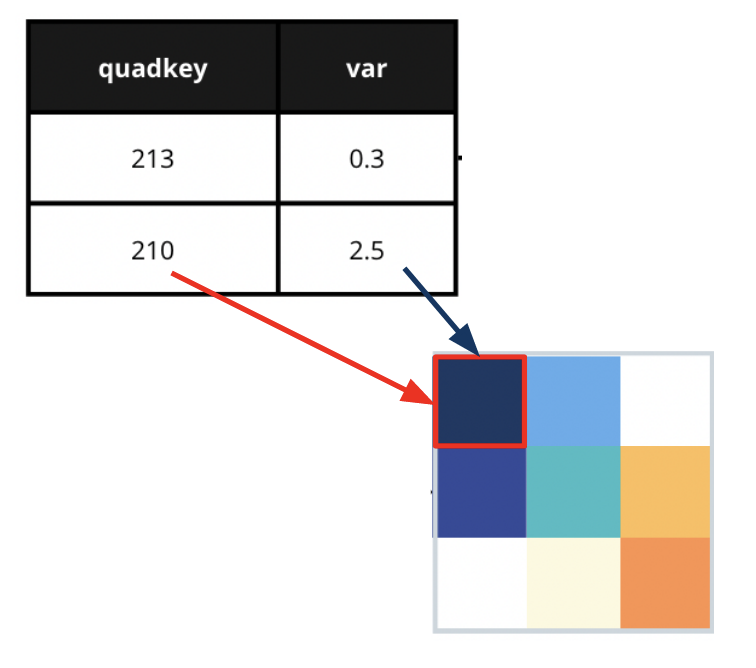 | quadkey | var |
|---|---|
| 213 | 0.3 |
| 210 | 2.5 |